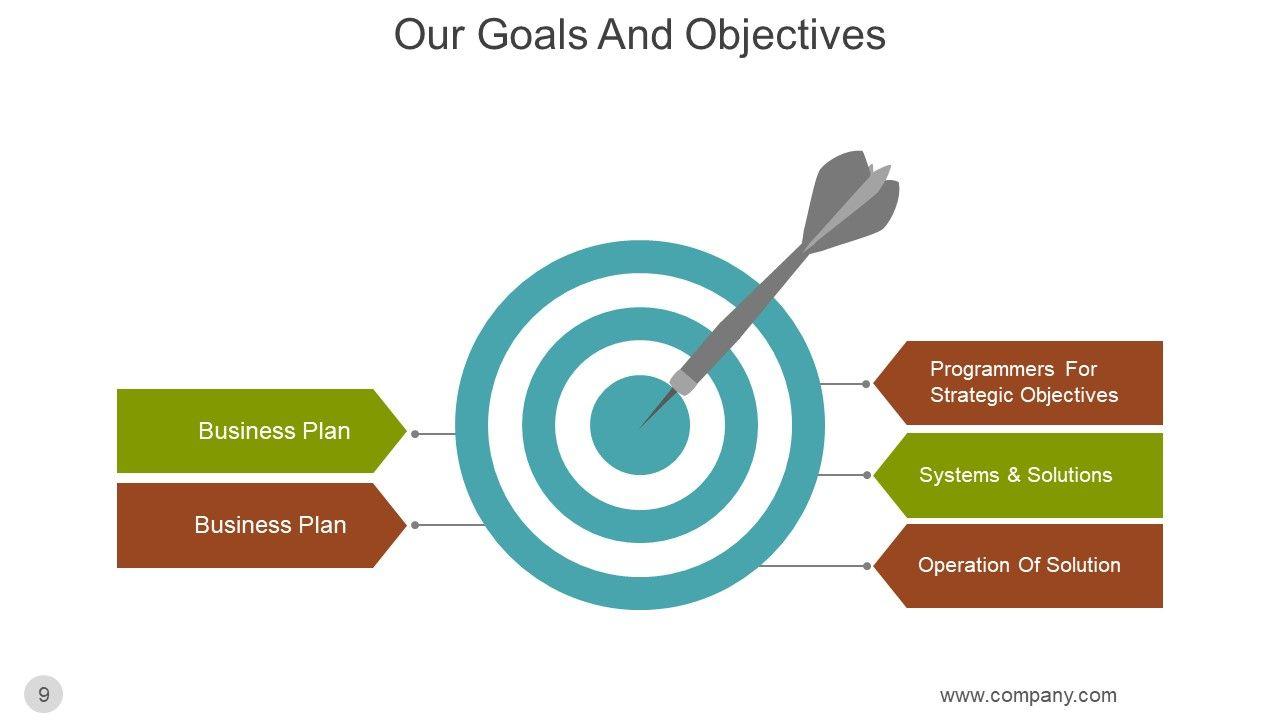 Our Goals And Objectives

Business Plan

Business Plan

Programmers For Strategic Objectives

Systems & Solutions

Operation Of Solution

9

www.company.com